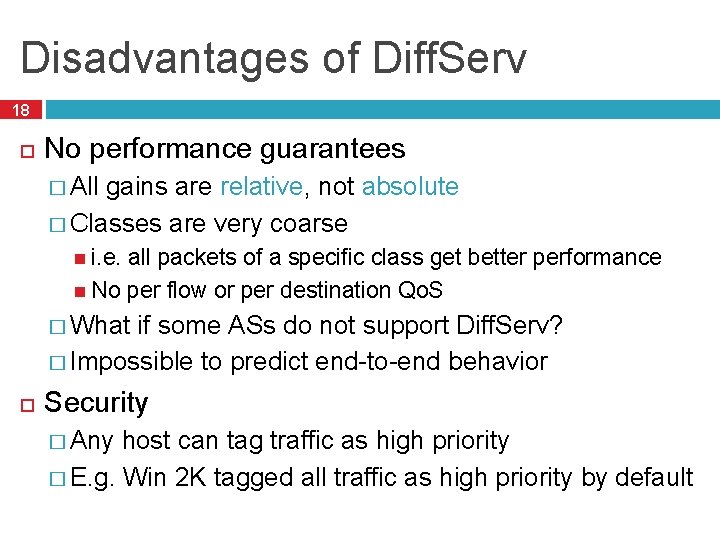 Disadvantages of DiffServ

18

No performance guarantees

All gains are relative, not absolute

Classes are very coarse

i.e. all packets of a specific class get better performance

No per flow or per destination QoS

What if some ASs do not support DiffServ?

Impossible to predict end-to-end behavior

Security

Any host can tag traffic as high priority

E.g. Win 2K tagged all traffic as high priority by default